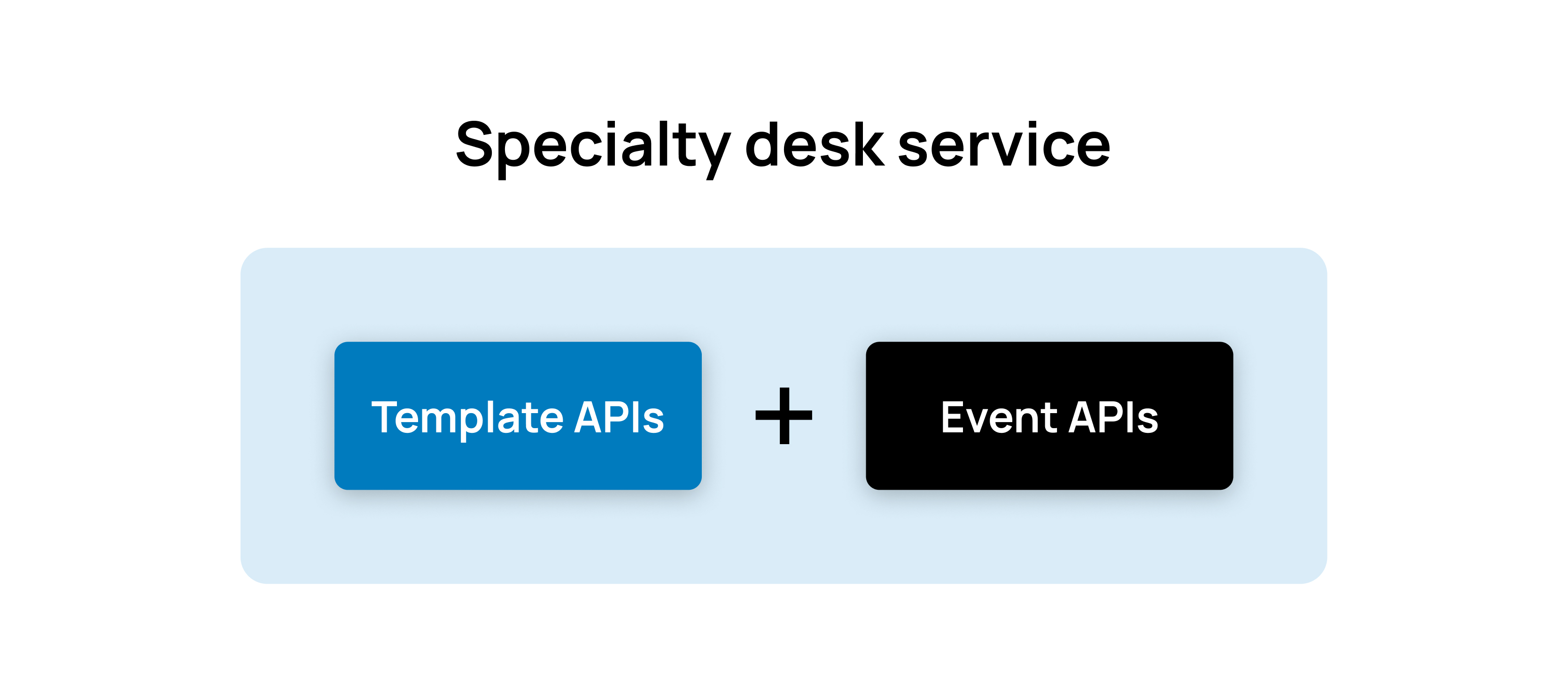 Specialty desk service

Template APIs + Event APIs